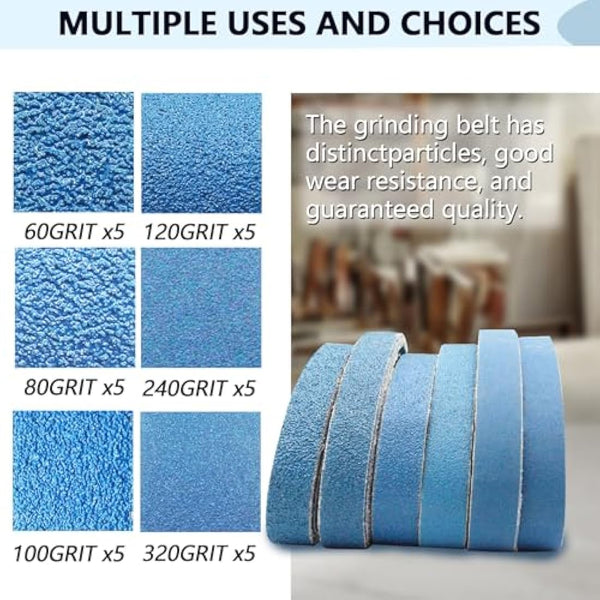 MULTIPLE USES AND CHOICES

60GRIT x5 120GRIT x5

80GRIT x5 240GRIT x5

100GRIT x5 320GRIT x5

The grinding belt has distinctparticles, good wear resistance, and guaranteed quality.